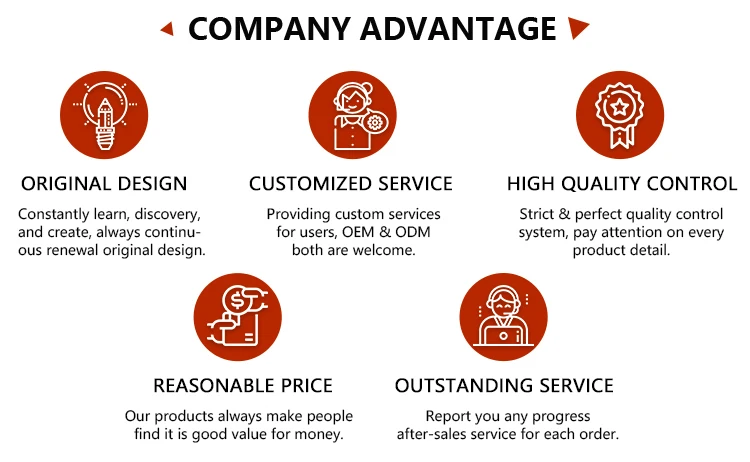 COMPANY ADVANTAGE

ORIGINAL DESIGN

Constantly learn, discovery, and create, always continuous renewal original design.

CUSTOMIZED SERVICE

Providing custom services for users, OEM & ODM both are welcome.

HIGH QUALITY CONTROL

Strict & perfect quality control system, pay attention on every product detail.

REASONABLE PRICE

Our products always make people find it is good value for money.

OUTSTANDING SERVICE

Report you any progress after-sales service for each order.